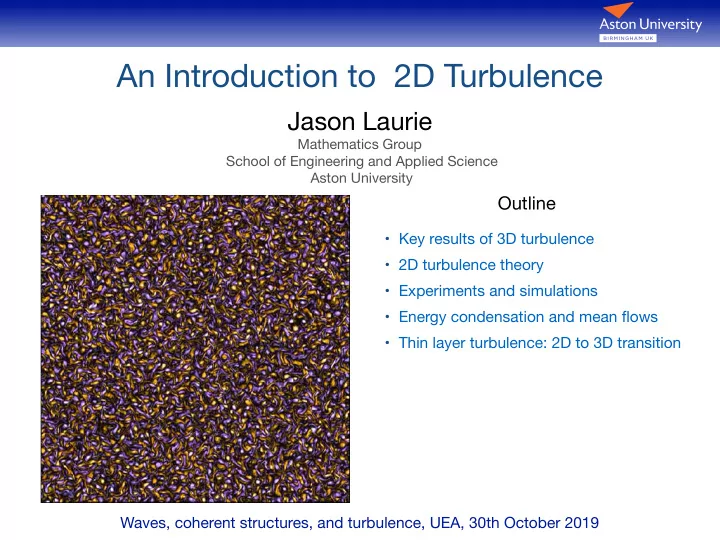 Aston University
BIRMINGHAM UK

An Introduction to 2D Turbulence

Jason Laurie
Mathematics Group
School of Engineering and Applied Science
Aston University

Outline

• Key results of 3D turbulence
• 2D turbulence theory
• Experiments and simulations
• Energy condensation and mean flows
• Thin layer turbulence: 2D to 3D transition

Waves, coherent structures, and turbulence, UEA, 30th October 2019